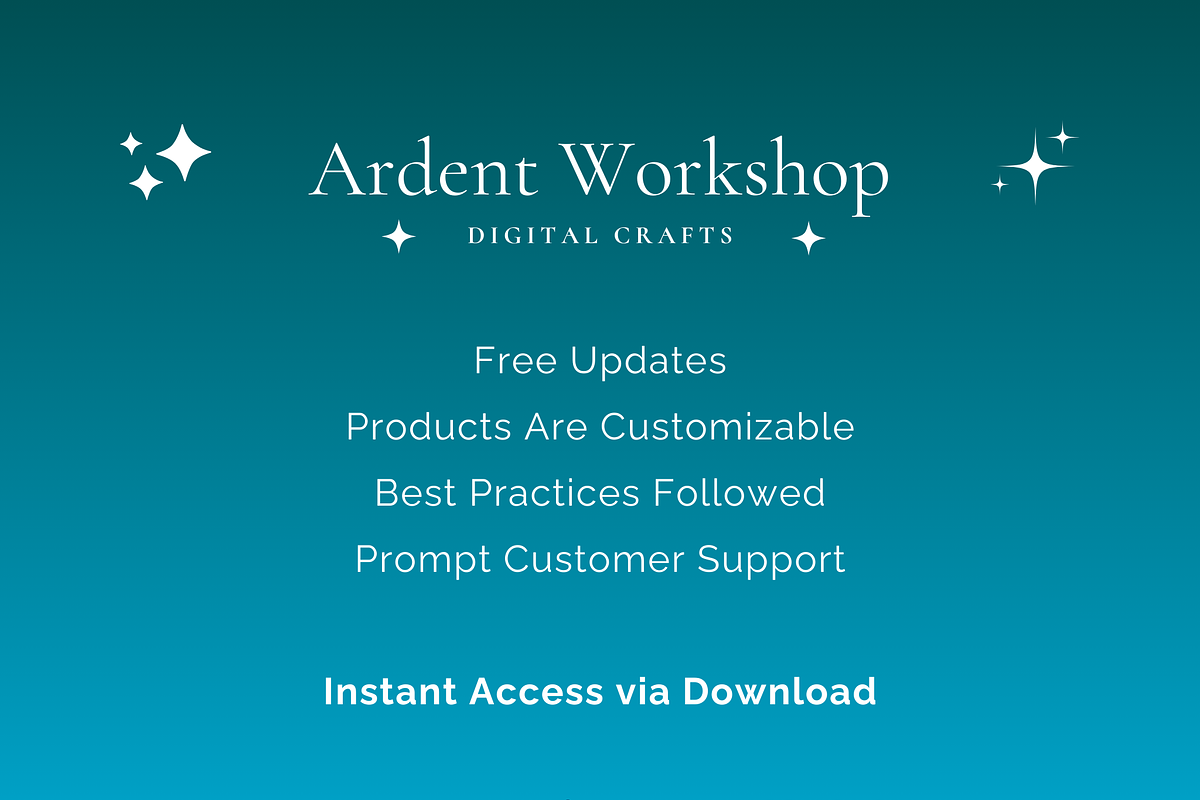 Ardent Workshop
DIGITAL CRAFTS

Free Updates
Products Are Customizable
Best Practices Followed
Prompt Customer Support

Instant Access via Download